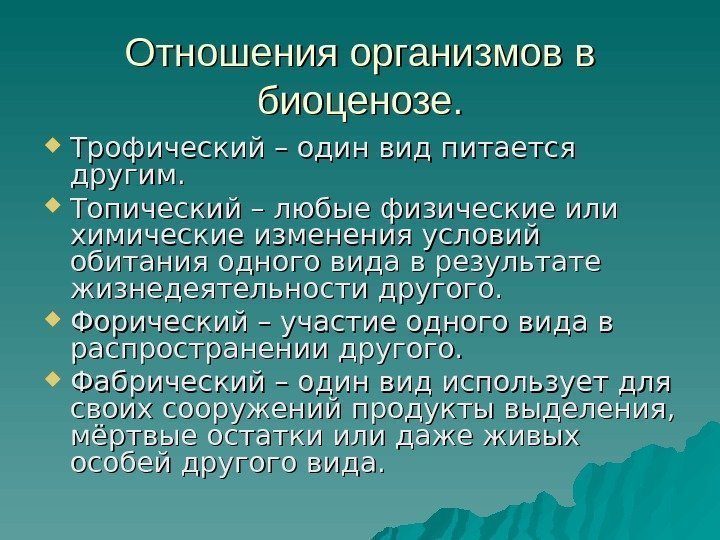 Отношения организмов в биоценозе.

Трофический – один вид питается другим.

Топический – любые физические или химические изменения условий обитания одного вида в результате жизнедеятельности другого.

Форический – участие одного вида в распространении другого.

Фабрический – один вид использует для своих сооружений продукты выделения, мёртвые остатки или даже живых особей другого вида.